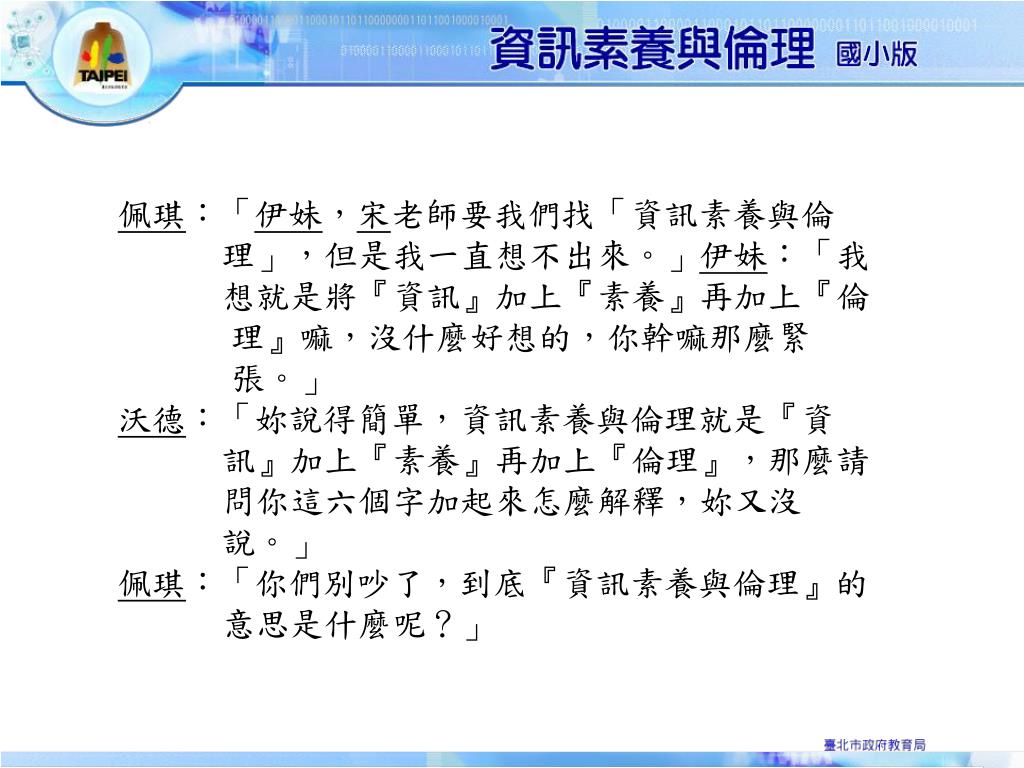 TAIPEI

資訊素養與倫理 國小版

佩琪：「伊妹，宋老師要我們找「資訊素養與倫理」，但是我一直想不出來。」伊妹：「我想就是將『資訊』加上『素養』再加上『倫理』嘛，沒什麼好想的，你幹嘛那麼緊張。」

沃德：「妳說得簡單，資訊素養與倫理就是『資訊』加上『素養』再加上『倫理』，那麼請問你這六個字加起來怎麼解釋，妳又沒說。」

佩琪：「你們別吵了，到底『資訊素養與倫理』的意思是什麼呢？」

臺北市政府教育局